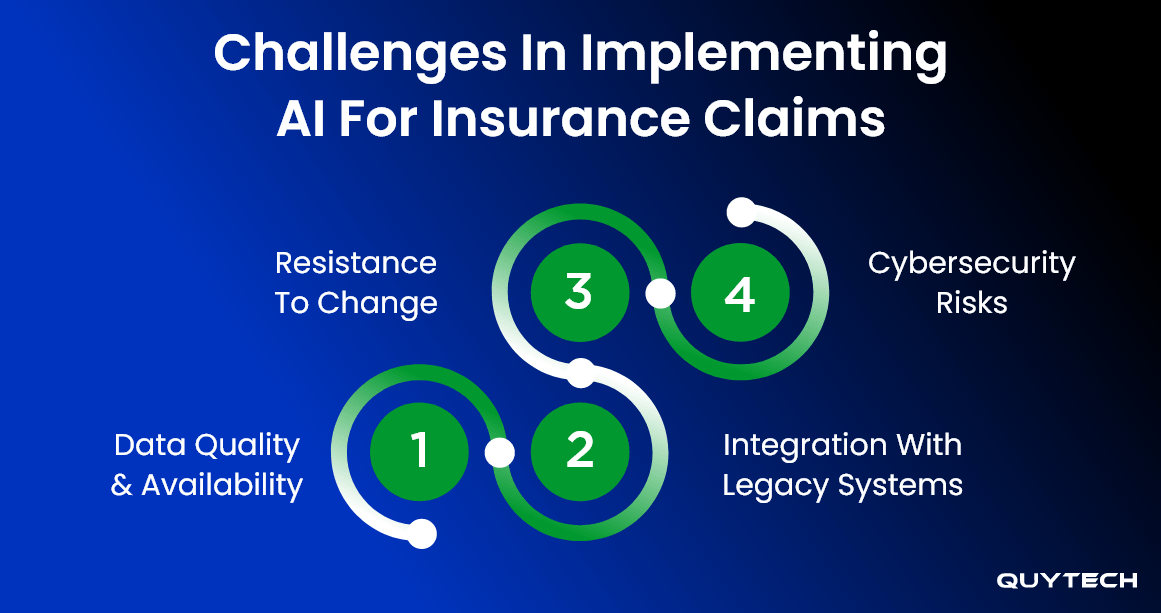 Challenges In Implementing AI For Insurance Claims

Resistance To Change

3

4

Cybersecurity Risks

Data Quality & Availability

1

2

Integration With Legacy Systems

QUYTECH